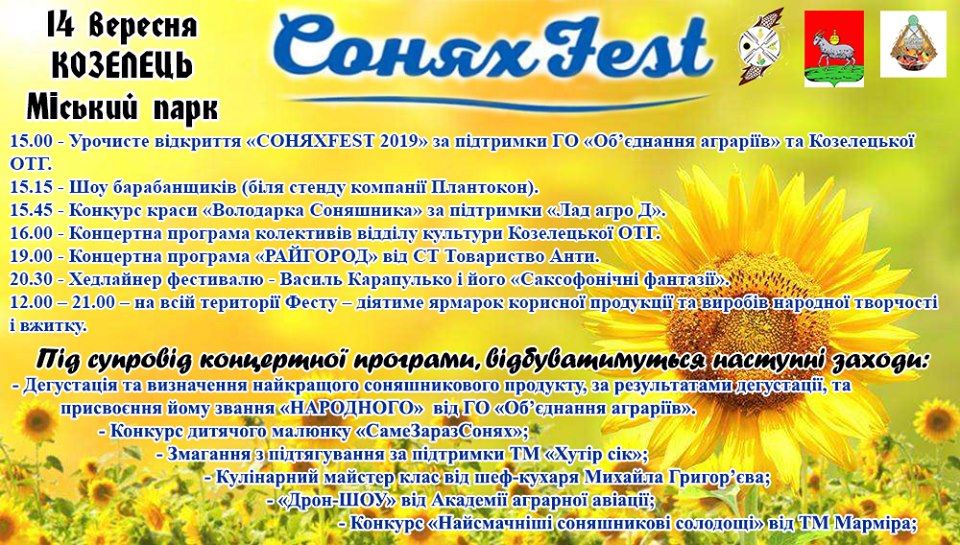 14 вересня
КОЗЕЛЕЦЬ
Міський парк

СоняхFest

15.00 - Урочисте відкриття «СОНЯХFEST 2019» за підтримки ГО «Об'єднання аграріїв» та Козелецької ОТГ.
15.15 - Шоу барабанщиків (біля стенду компанії Плантокон).
15.45 - Конкурс краси «Володарка Соняшника» за підтримки «Лад агро Д».
16.00 - Концертна програма колективів відділу культури Козелецької ОТГ.
19.00 - Концертна програма «РАЙГОРОД» від СТ Товариство Анти.
20.30 - Хедлайнер фестивалю - Василь Карапулько і його «Саксофонічні фантазії».
12.00 – 21.00 – на всій території Фесту – діятиме ярмарок корисної продукції та виробів народної творчості і вжитку.

Під супровід концертної програми, відбуватимуться наступні заходи:
- Дегустація та визначення найкращого соняшникового продукту, за результатами дегустації, та присвоєння йому звання «НАРОДНОГО» від ГО «Об'єднання аграріїв».
- Конкурс дитячого малюнку «СамеЗаразСонях»;
- Змагання з підтягування за підтримки ТМ «Хутір сік»;
- Кулінарний майстер клас від шеф-кухаря Михайла Григор'єва;
- «Дрон-ШОУ» від Академії аграрної авіації;
- Конкурс «Найсмачніші соняшникові солодощі» від ТМ Марміра;